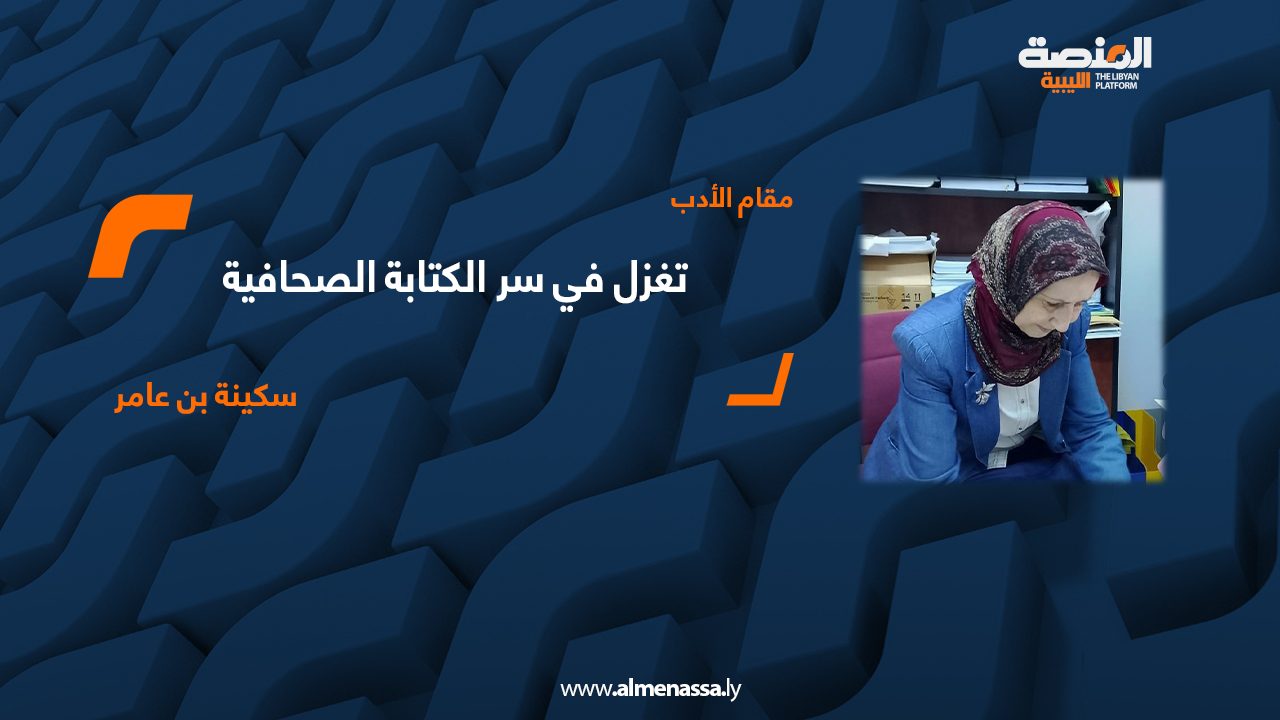 المنصة الليبية
THE LIBYAN PLATFORM

مقام الأدب

تغزل في سر الكتابة الصحافية

سكينة بن عامر

www.almenassa.ly